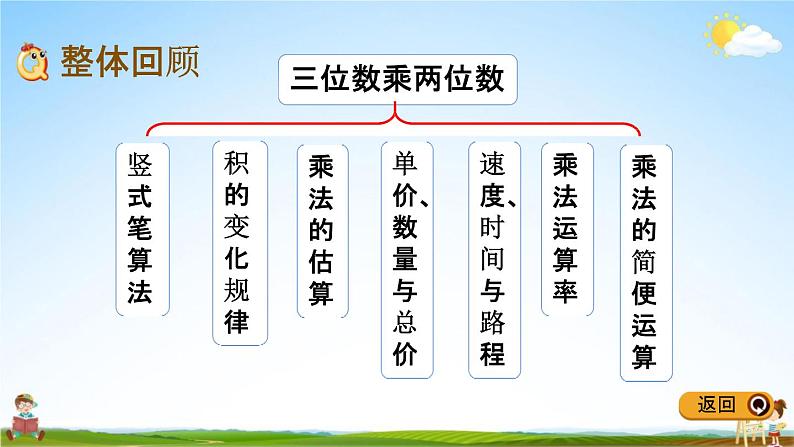 整体回顾

三位数乘两位数

竖式笔算法

积的变化规律

乘法的估算

单价、数量与总价

速度、时间与路程

乘法运算率

乘法的简便运算

返回